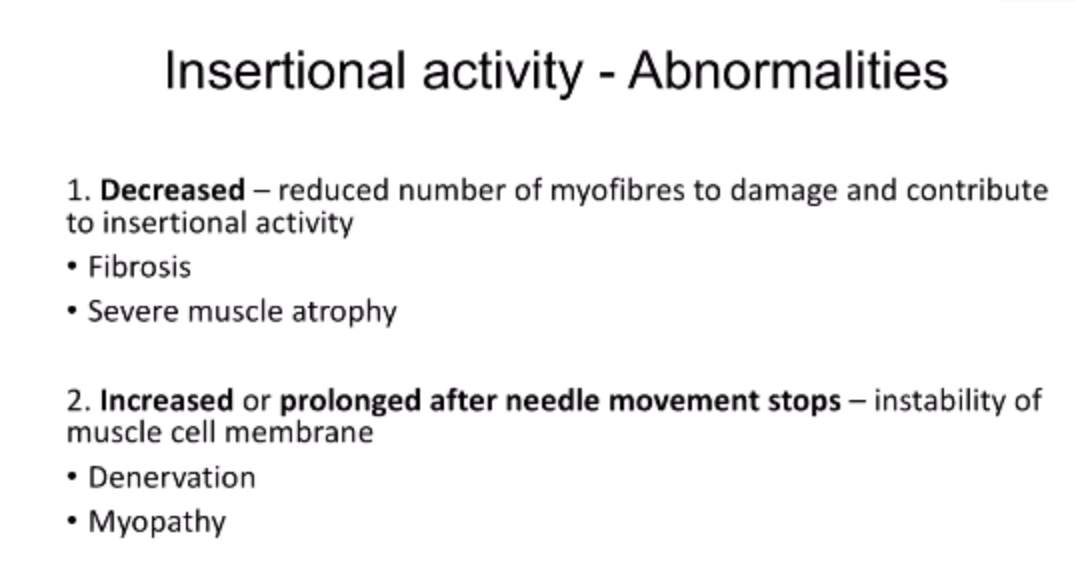 Insertional activity - Abnormalities

1. Decreased – reduced number of myofibres to damage and contribute to insertional activity

• Fibrosis

• Severe muscle atrophy

2. Increased or prolonged after needle movement stops – instability of muscle cell membrane

• Denervation

• Myopathy